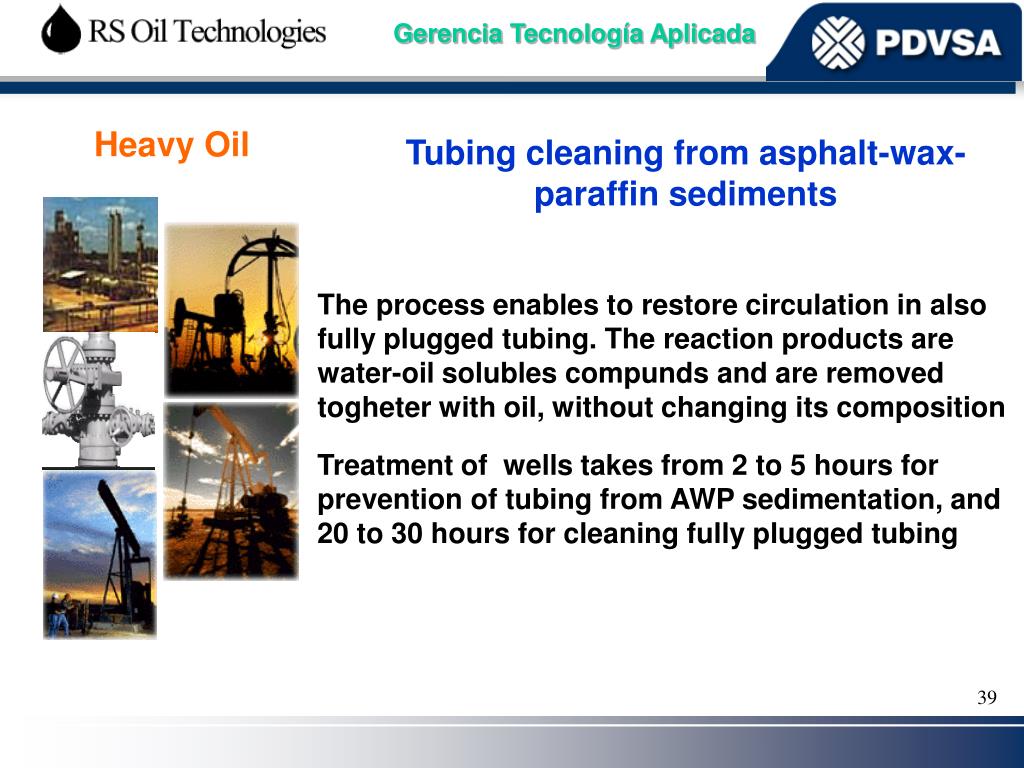 RS Oil Technologies

Gerencia Tecnología Aplicada

PDVSA

Heavy Oil

Tubing cleaning from asphalt-wax-paraffin sediments

The process enables to restore circulation in also fully plugged tubing. The reaction products are water-oil solubles compunds and are removed togheter with oil, without changing its composition

Treatment of wells takes from 2 to 5 hours for prevention of tubing from AWP sedimentation, and 20 to 30 hours for cleaning fully plugged tubing

39